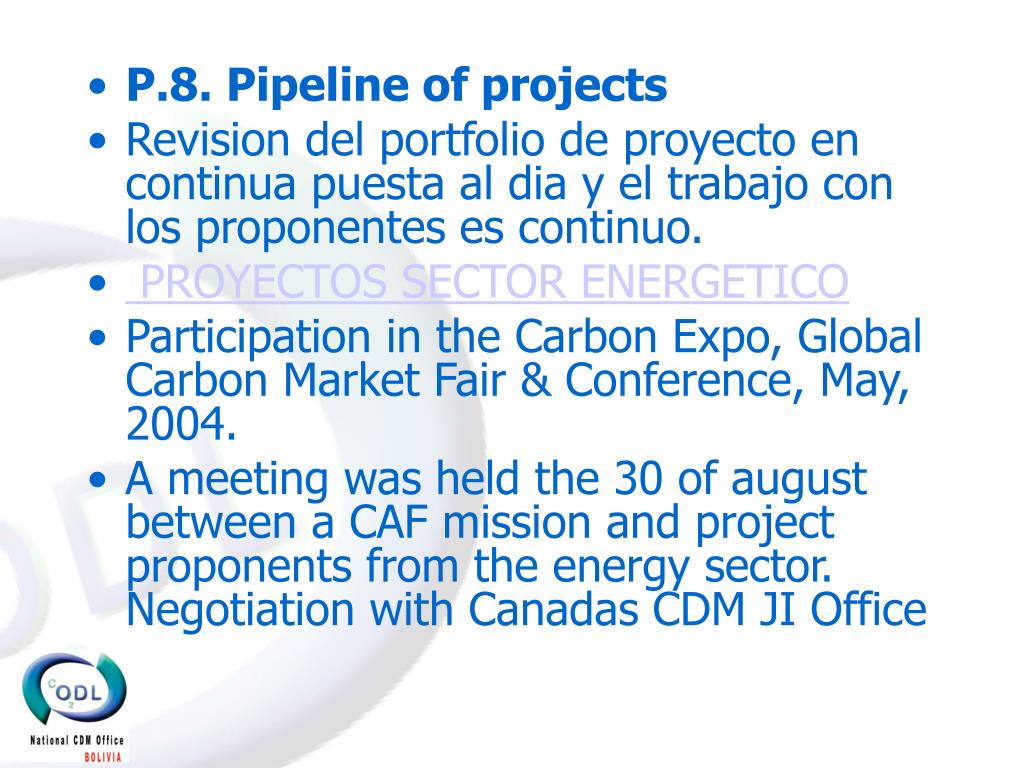 • P.8. Pipeline of projects
• Revision del portfolio de proyecto en continua puesta al dia y el trabajo con los proponentes es continuo.
• PROYECTOS SECTOR ENERGETICO
• Participation in the Carbon Expo, Global Carbon Market Fair & Conference, May, 2004.
• A meeting was held the 30 of august between a CAF mission and project proponents from the energy sector. Negotiation with Canadas CDM JI Office

C
ODL
2
National CDM Office
BOLIVIA